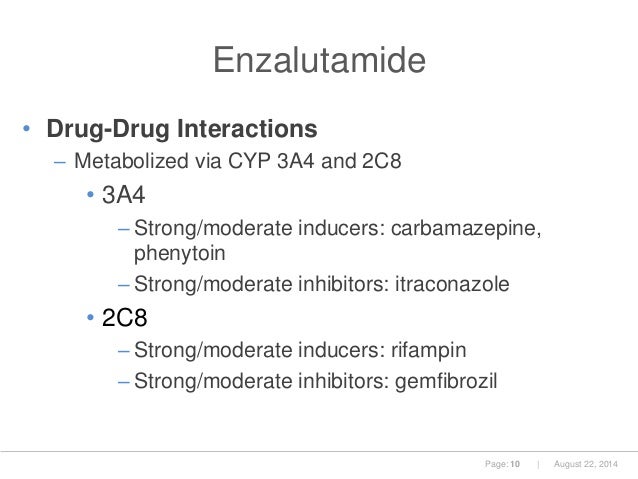 Enzalutamide

• Drug-Drug Interactions
– Metabolized via CYP 3A4 and 2C8
• 3A4
– Strong/moderate inducers: carbamazepine, phenytoin
– Strong/moderate inhibitors: itraconazole
• 2C8
– Strong/moderate inducers: rifampin
– Strong/moderate inhibitors: gemfibrozil

Page: 10 | August 22, 2014